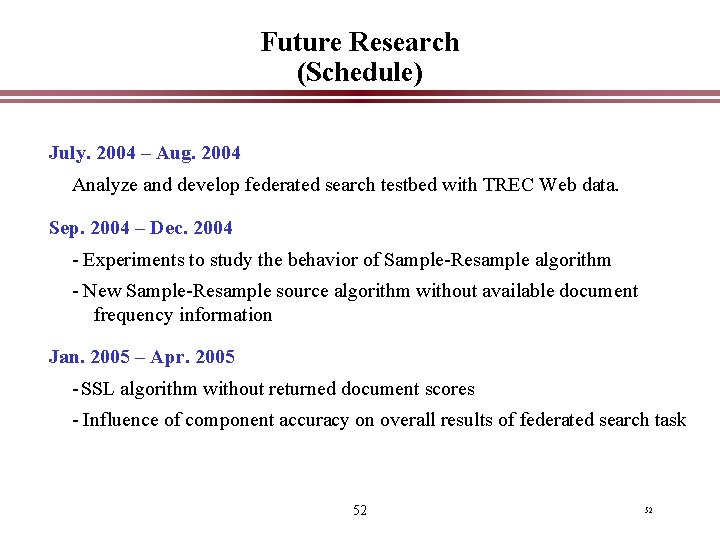 Future Research
(Schedule)

July. 2004 – Aug. 2004

Analyze and develop federated search testbed with TREC Web data.

Sep. 2004 – Dec. 2004

- Experiments to study the behavior of Sample-Resample algorithm

- New Sample-Resample source algorithm without available document frequency information

Jan. 2005 – Apr. 2005

- SSL algorithm without returned document scores

- Influence of component accuracy on overall results of federated search task

52

52